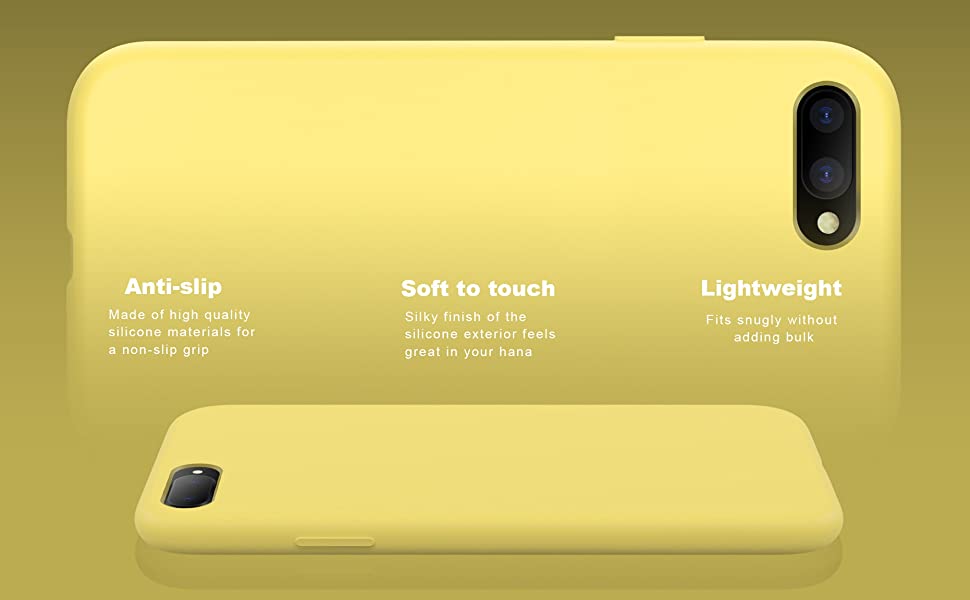 Anti-slip

Made of high quality silicone materials for a non-slip grip

Soft to touch

Silky finish of the silicone exterior feels great in your hana

Lightweight

Fits snugly without adding bulk